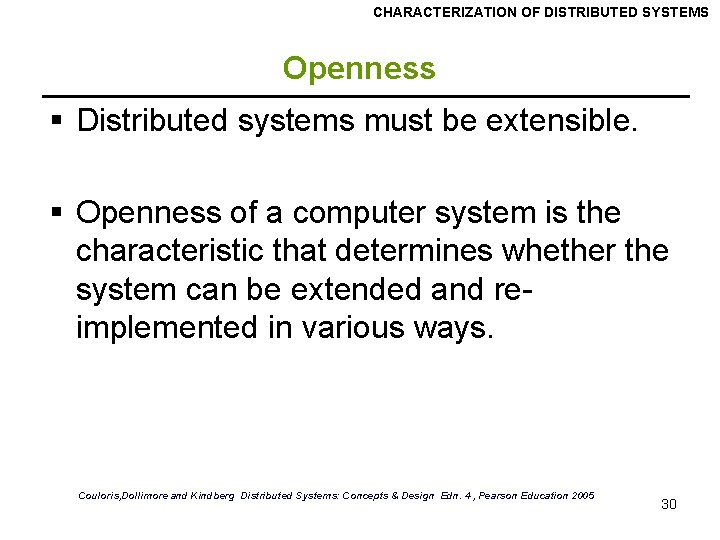 CHARACTERIZATION OF DISTRIBUTED SYSTEMS

Openness

▪ Distributed systems must be extensible.

▪ Openness of a computer system is the characteristic that determines whether the system can be extended and re-implemented in various ways.

Couloris,Dollimore and Kindberg Distributed Systems: Concepts & Design Edn. 4 , Pearson Education 2005

30